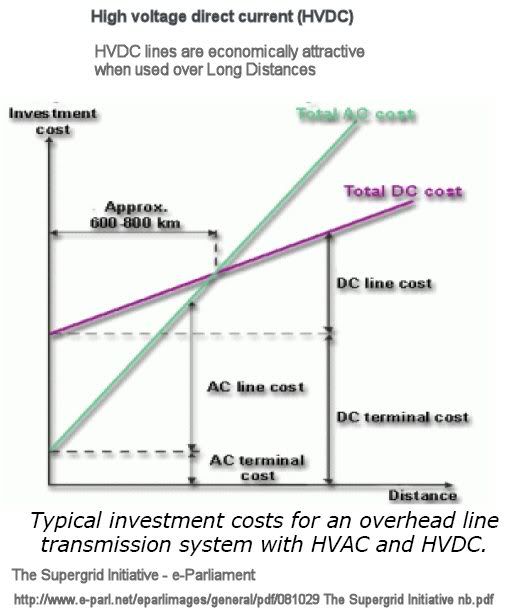 High voltage direct current (HVDC)

HVDC lines are economically attractive when used over Long Distances

Investment cost

Total AC cost

Total DC cost

Approx. 600-800 km

DC line cost

AC line cost

DC terminal cost

AC terminal cost

Distance

Typical investment costs for an overhead line transmission system with HVAC and HVDC.

The Supergrid Initiative - e-Parliament

http://www.e-parl.net/eparlimages/general/pdf/081029 The Supergrid Initiative nb.pdf